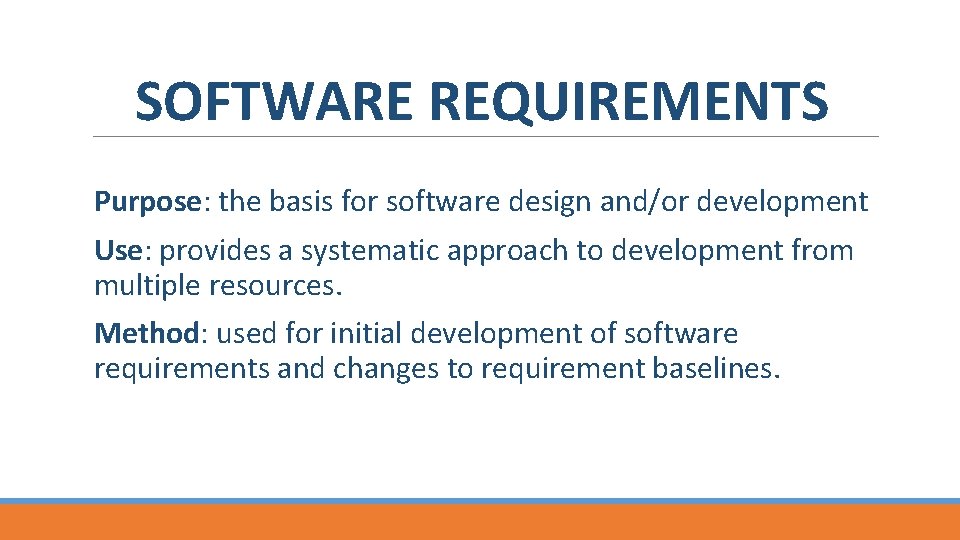 SOFTWARE REQUIREMENTS

Purpose: the basis for software design and/or development

Use: provides a systematic approach to development from multiple resources.

Method: used for initial development of software requirements and changes to requirement baselines.